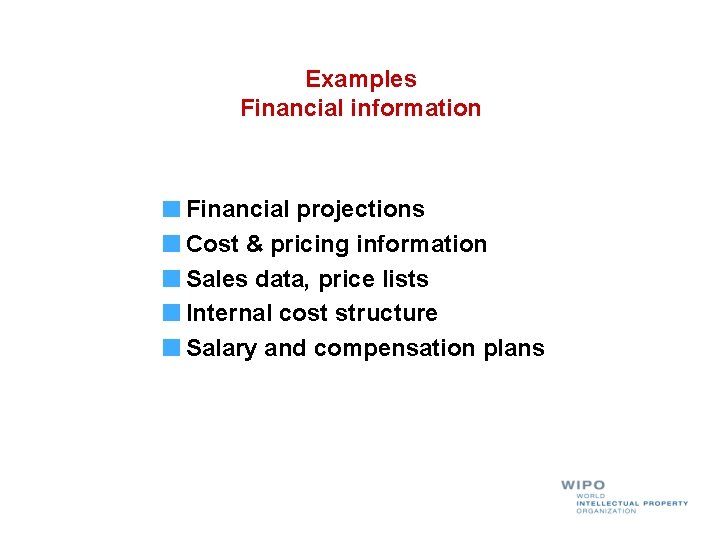 Examples
Financial information

Financial projections
Cost & pricing information
Sales data, price lists
Internal cost structure
Salary and compensation plans

WIPO
WORLD
INTELLECTUAL PROPERTY
ORGANIZATION